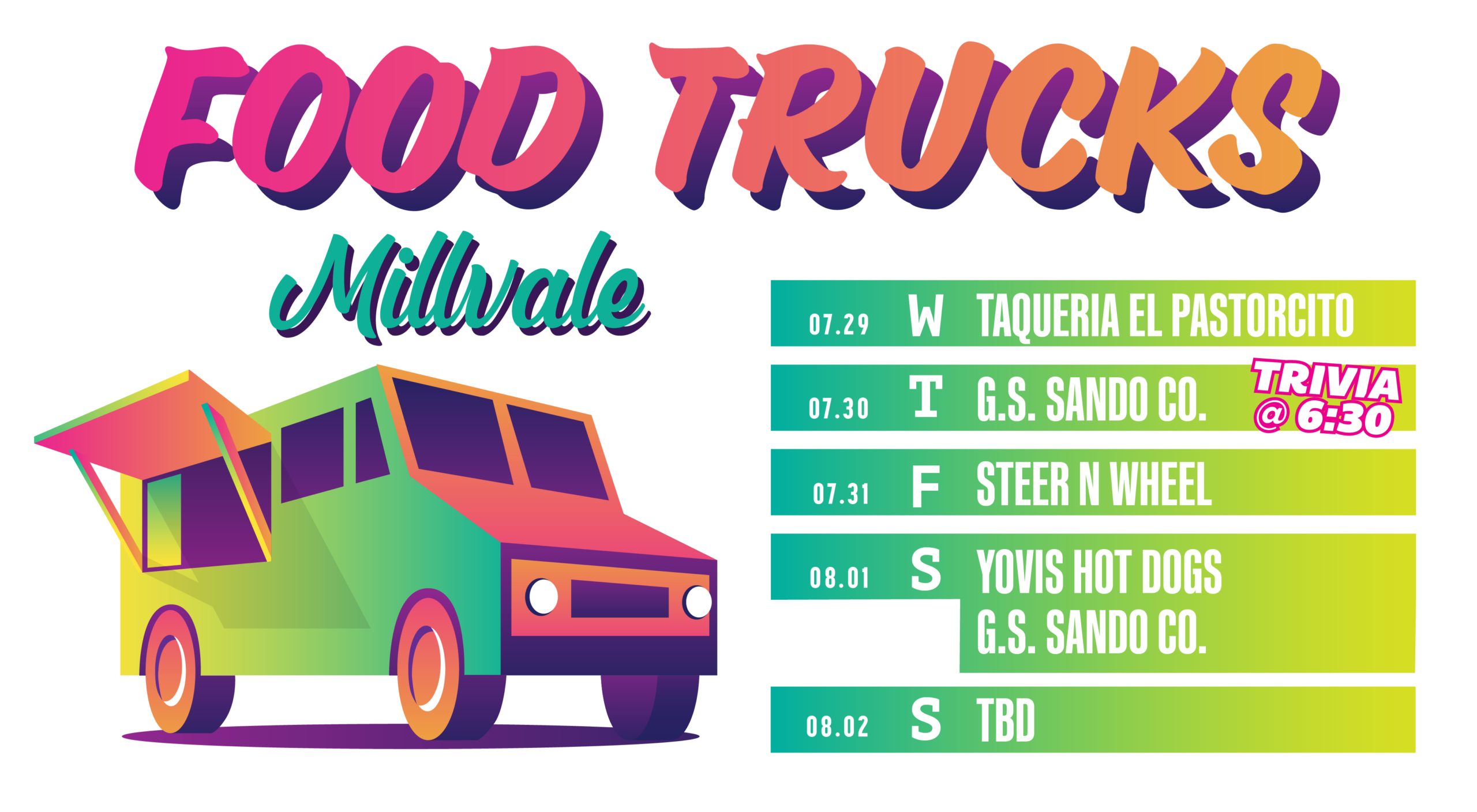 FOOD TRUCKS

Millvale

07.29 W TAQUERIA EL PASTORCITO

07.30 T G.S. SANDO CO. TRIVIA @ 6:30

07.31 F STEER N WHEEL

08.01 S YOVIS HOT DOGS
G.S. SANDO CO.

08.02 S TBD